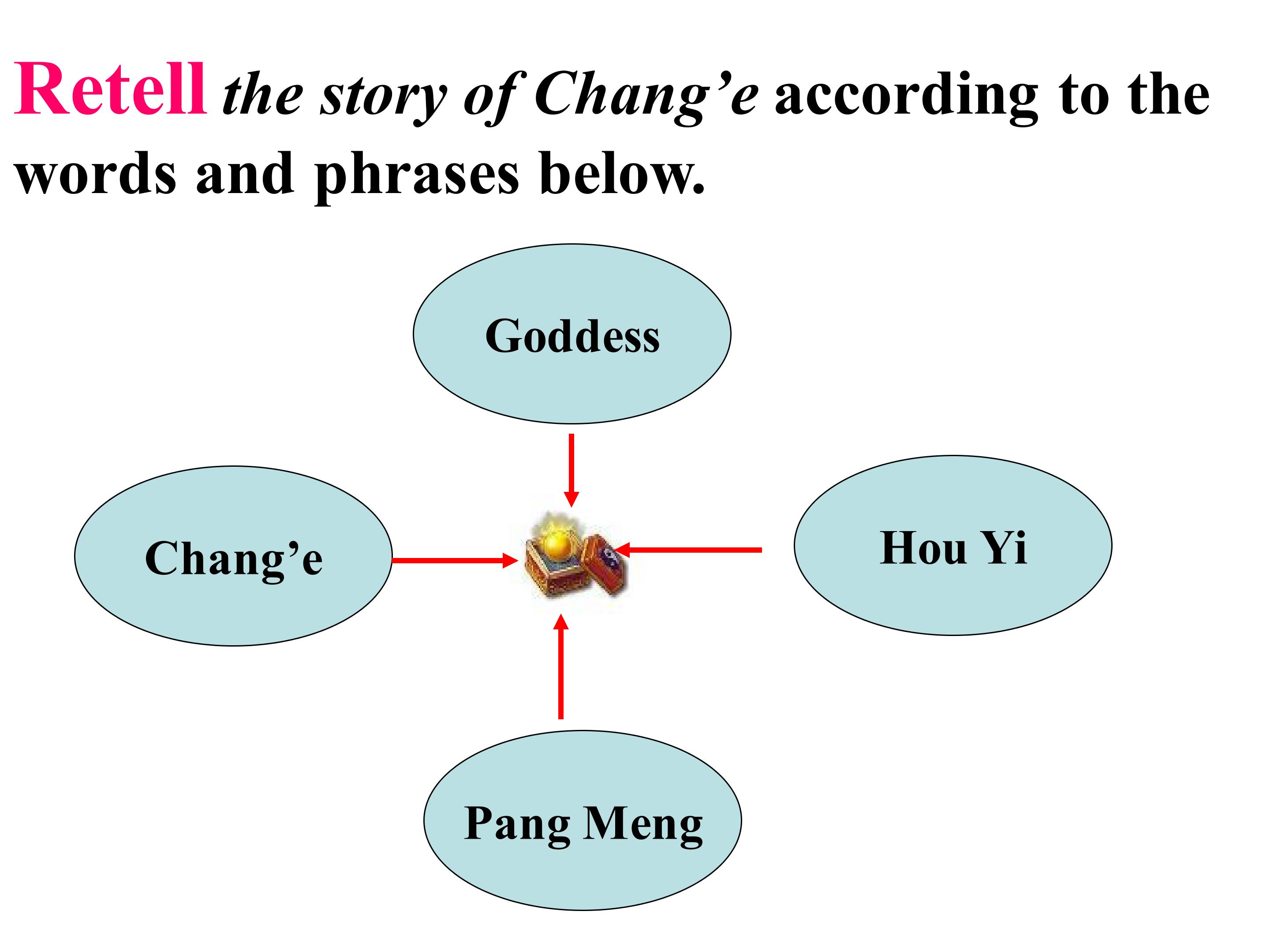 Retell the story of Chang'e according to the words and phrases below.

Goddess

Chang'e

Hou Yi

Pang Meng